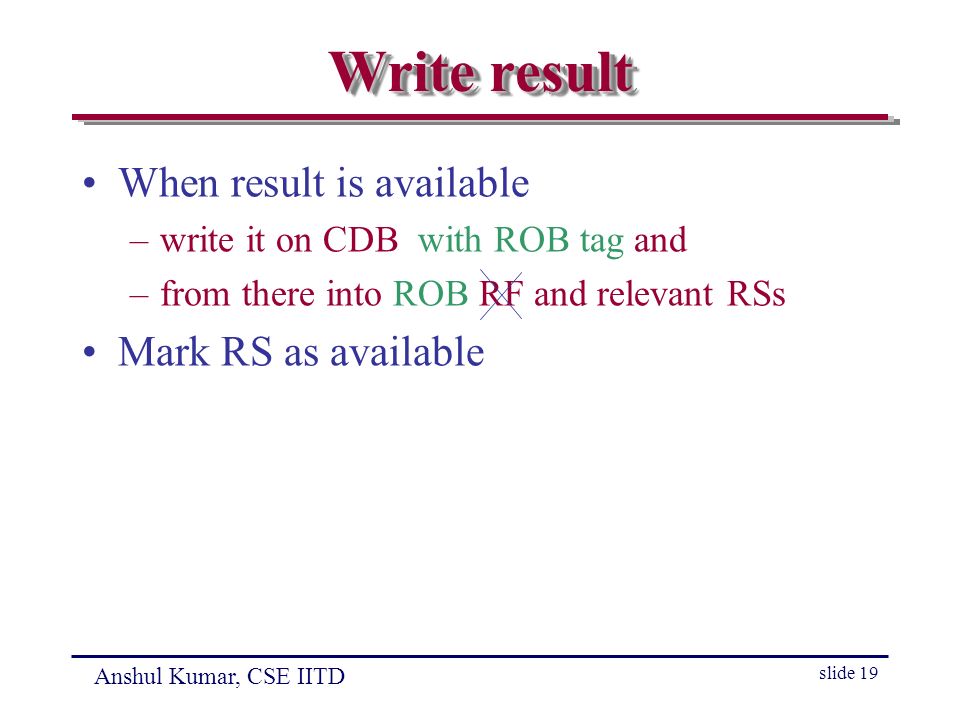 Write result

• When result is available
  – write it on CDB with ROB tag and
  – from there into ROB RF and relevant RSs
• Mark RS as available

Anshul Kumar, CSE IITD

slide 19